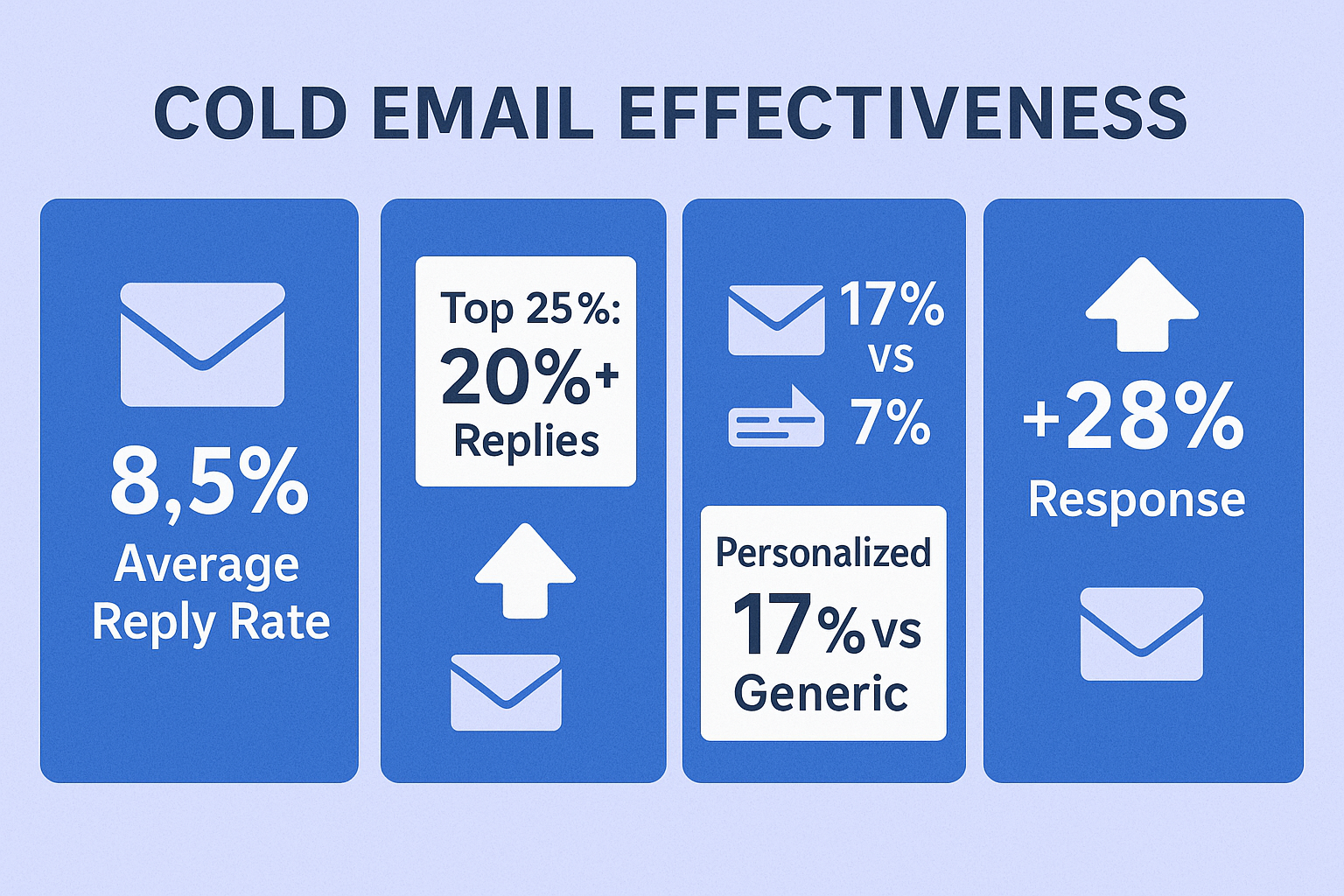 COLD EMAIL EFFECTIVENESS

8,5%
Average Reply Rate

Top 25%:
20%+
Replies

17%
vs
7%

Personalized
17% vs
Generic

+28%
Response